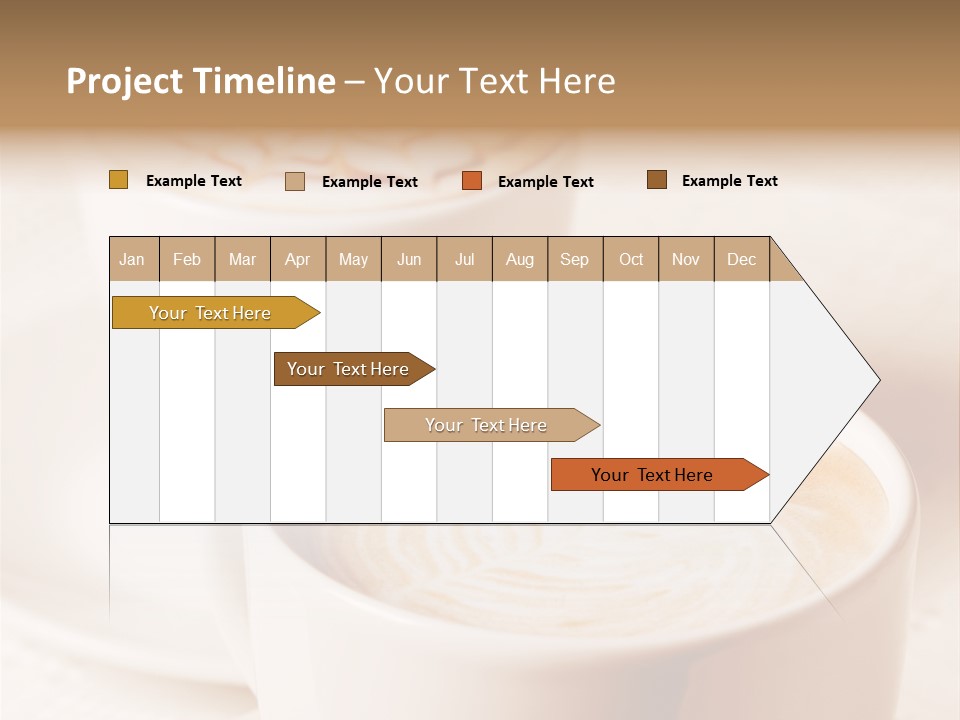 Project Timeline – Your Text Here

Example Text
Example Text
Example Text
Example Text

| Jan | Feb | Mar | Apr | May | Jun | Jul | Aug | Sep | Oct | Nov | Dec |
|---|---|---|---|---|---|---|---|---|---|---|---|

Your Text Here
Your Text Here
Your Text Here
Your Text Here